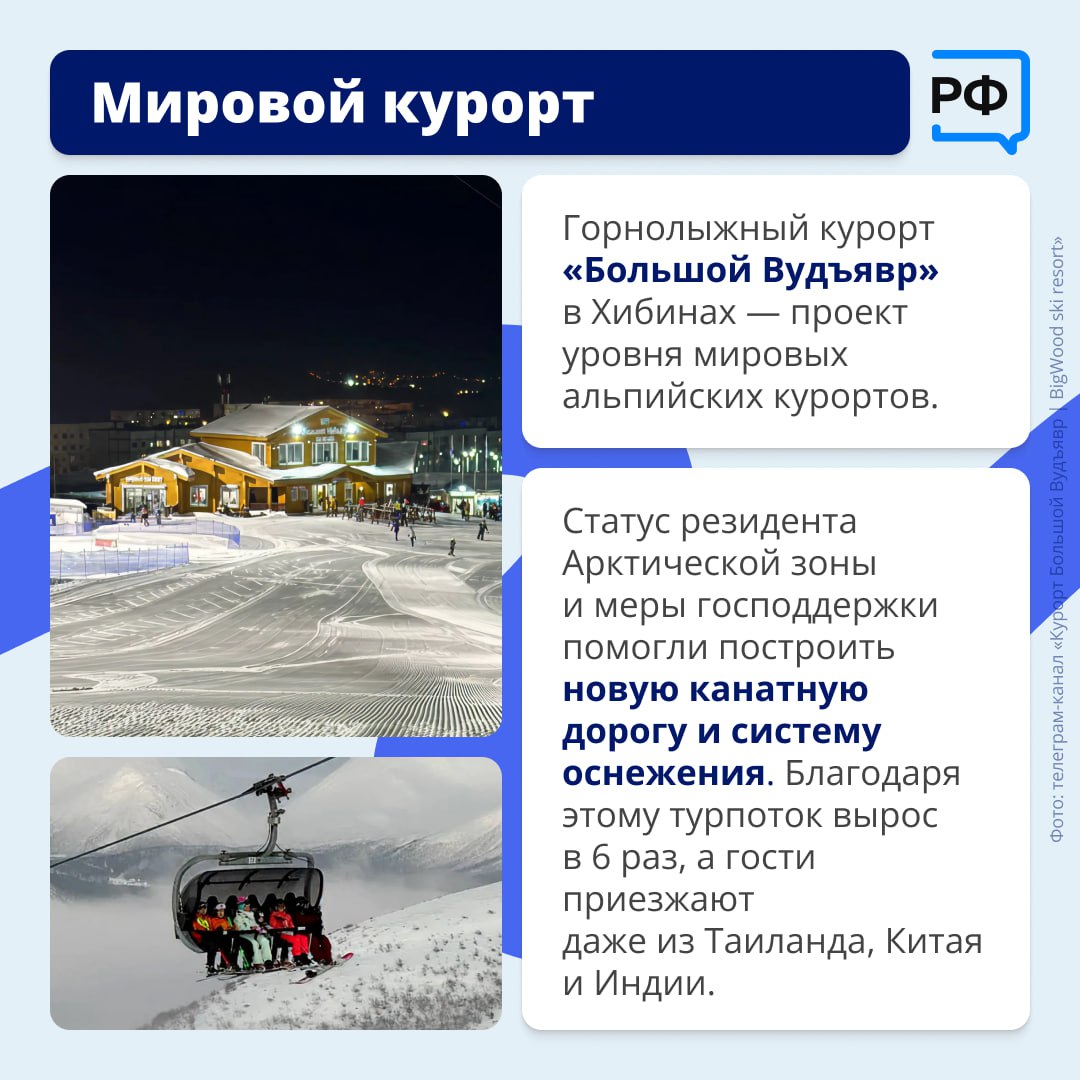 Мировой курорт

РФ

Горнолыжный курорт «Большой Вудъявр» в Хибинах — проект уровня мировых альпийских курортов.

Статус резидента Арктической зоны и меры господдержки помогли построить новую канатную дорогу и систему оснежения. Благодаря этому турпоток вырос в 6 раз, а гости приезжают даже из Таиланда, Китая и Индии.

Фото: телеграм-канал «Курорт Большой Вудъявр | BigWood ski resort»